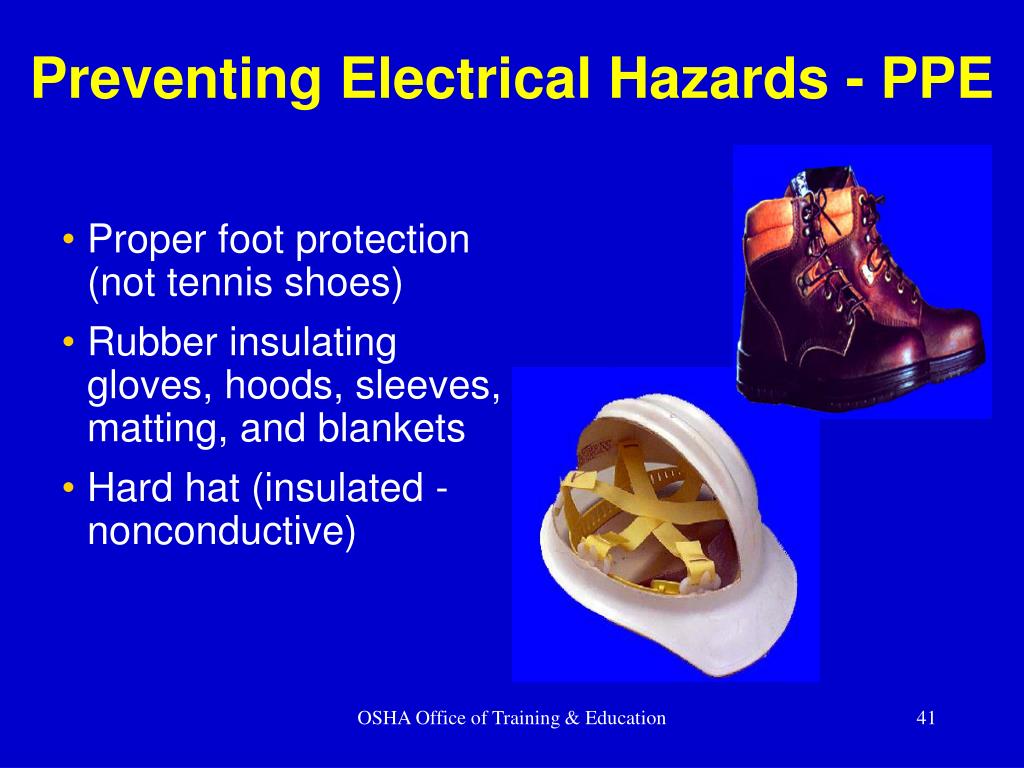 Preventing Electrical Hazards - PPE

• Proper foot protection (not tennis shoes)
• Rubber insulating gloves, hoods, sleeves, matting, and blankets
• Hard hat (insulated - nonconductive)

OSHA Office of Training & Education

41